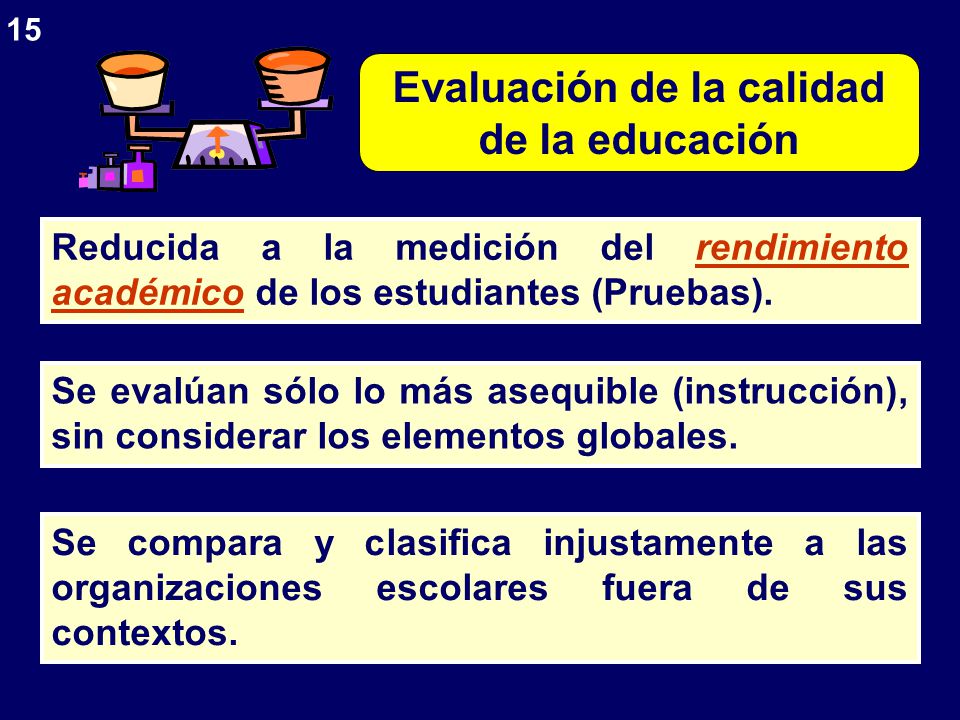 15

Evaluación de la calidad de la educación

Reducida a la medición del rendimiento académico de los estudiantes (Pruebas).

Se evalúan sólo lo más asequible (instrucción), sin considerar los elementos globales.

Se compara y clasifica injustamente a las organizaciones escolares fuera de sus contextos.